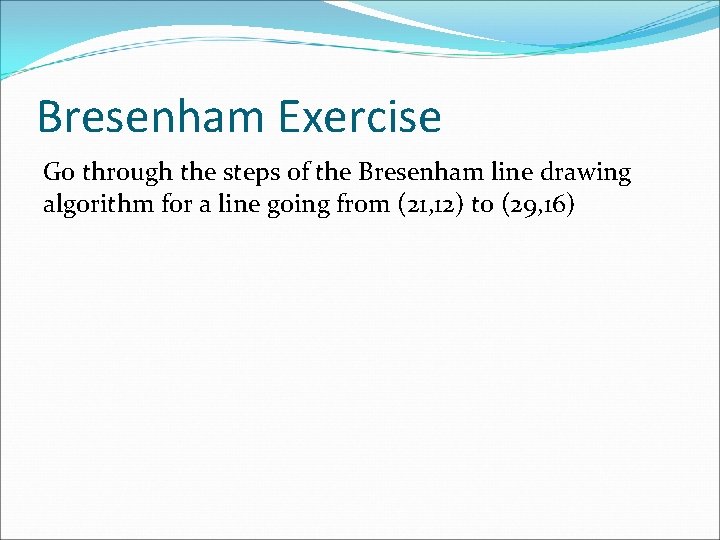 Bresenham Exercise

Go through the steps of the Bresenham line drawing algorithm for a line going from (21,12) to (29,16)